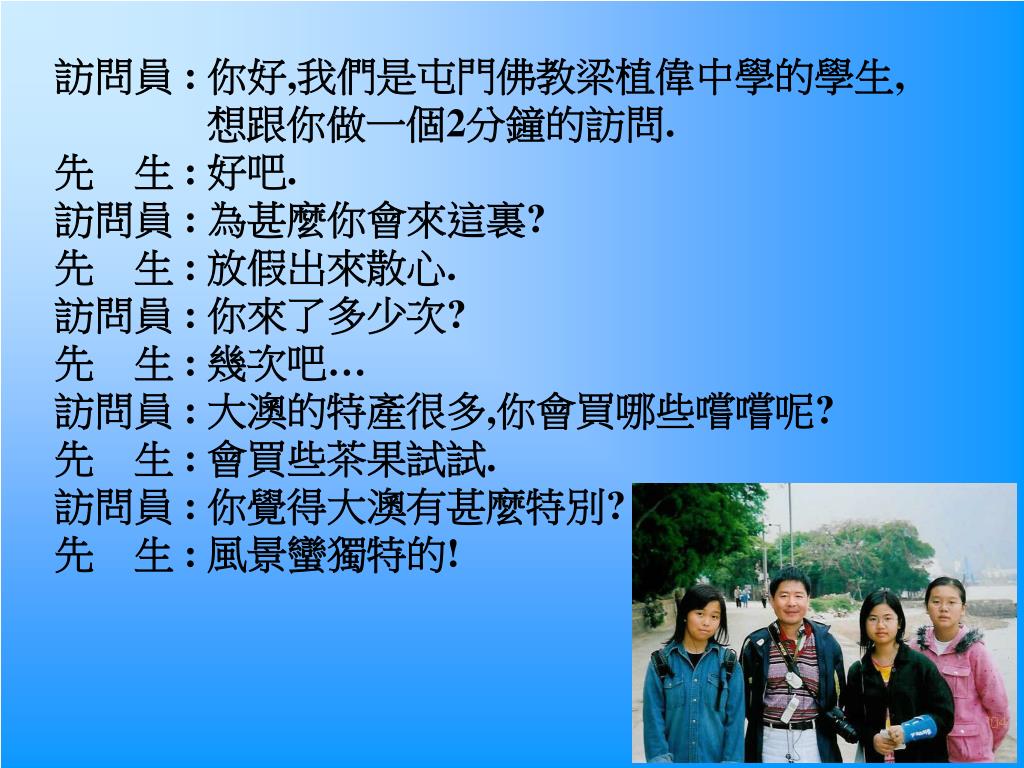 訪問員 : 你好,我們是屯門佛教梁植偉中學的學生, 想跟你做一個2分鐘的訪問.
先　生 : 好吧.
訪問員 : 為甚麼你會來這裏?
先　生 : 放假出來散心.
訪問員 : 你來了多少次?
先　生 : 幾次吧…
訪問員 : 大澳的特產很多,你會買哪些嚐嚐呢?
先　生 : 會買些茶果試試.
訪問員 : 你覺得大澳有甚麼特別?
先　生 : 風景蠻獨特的!